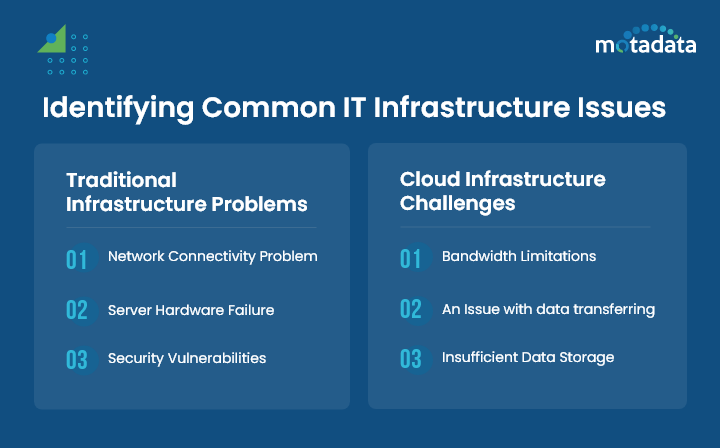 motadata

Identifying Common IT Infrastructure Issues

Traditional Infrastructure Problems

01 Network Connectivity Problem

02 Server Hardware Failure

03 Security Vulnerabilities

Cloud Infrastructure Challenges

01 Bandwidth Limitations

02 An Issue with data transferring

03 Insufficient Data Storage